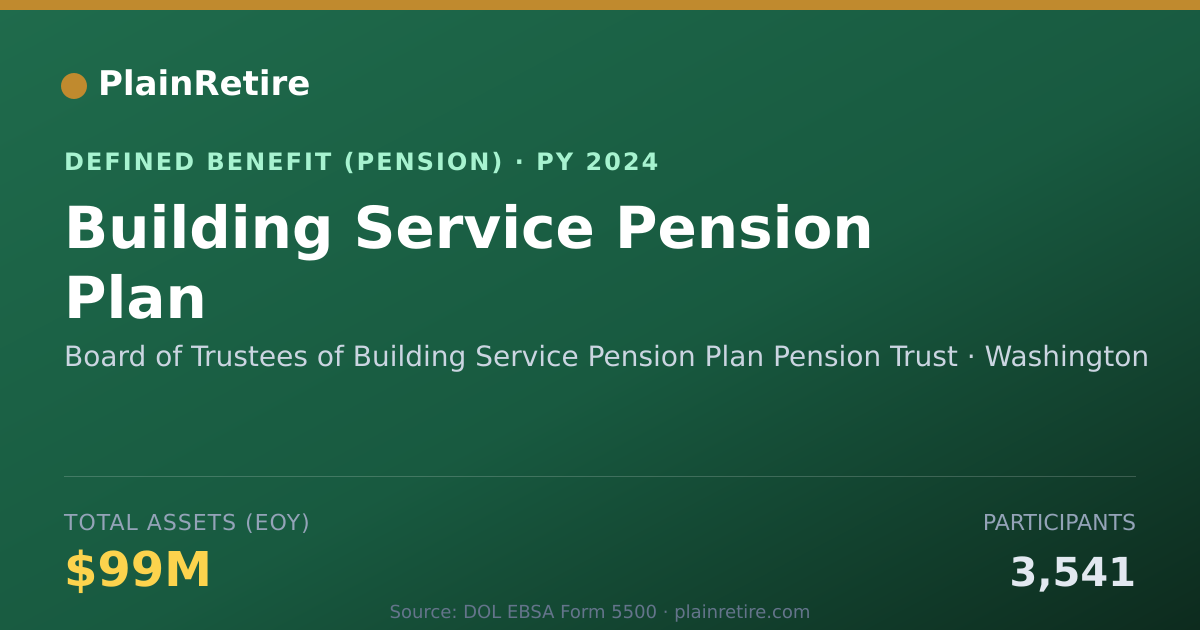 PlainRetire

DEFINED BENEFIT (PENSION) · PY 2024

Building Service Pension Plan

Board of Trustees of Building Service Pension Plan Pension Trust · Washington

TOTAL ASSETS (EOY)

$99M

PARTICIPANTS

3,541

Source: DOL EBSA Form 5500 · plainretire.com